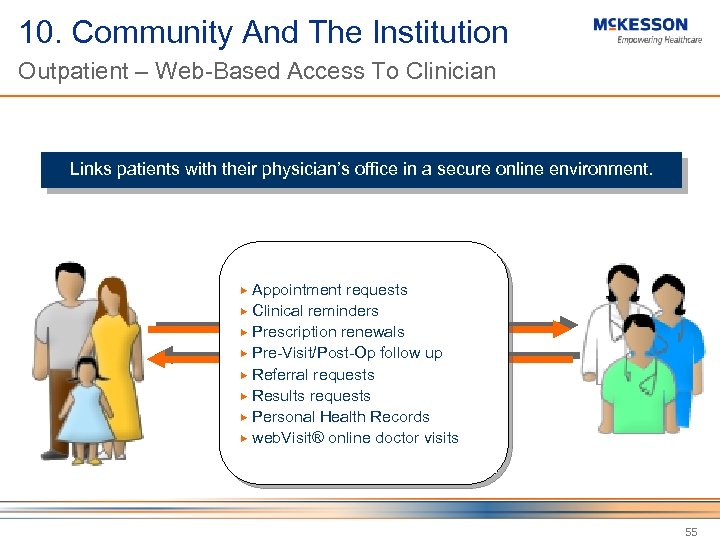 10. Community And The Institution
Outpatient – Web-Based Access To Clinician

McKESSON
Empowering Healthcare

Links patients with their physician's office in a secure online environment.

▸ Appointment requests
▸ Clinical reminders
▸ Prescription renewals
▸ Pre-Visit/Post-Op follow up
▸ Referral requests
▸ Results requests
▸ Personal Health Records
▸ webVisit® online doctor visits

55